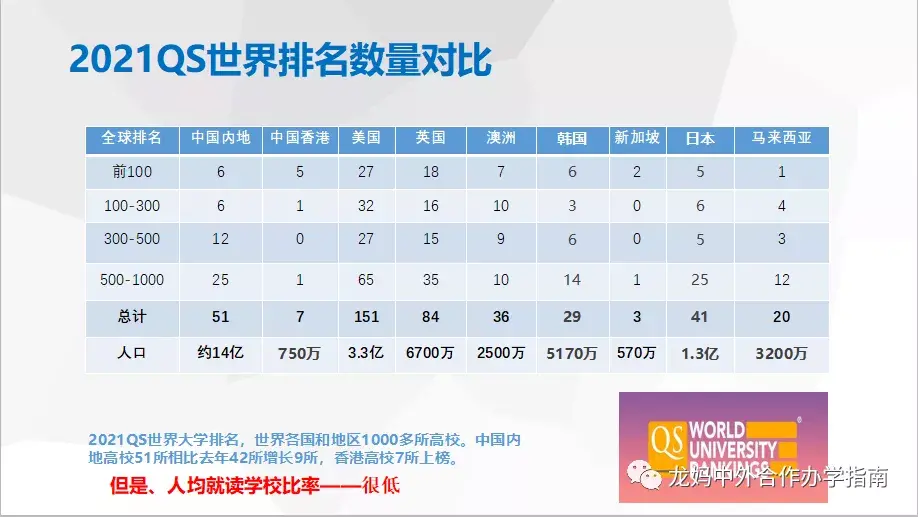 2021QS世界排名数量对比

| 全球排名 | 中国内地 | 中国香港 | 美国 | 英国 | 澳洲 | 韩国 | 新加坡 | 日本 | 马来西亚 |
|---|---|---|---|---|---|---|---|---|---|
| 前100 | 6 | 5 | 27 | 18 | 7 | 6 | 2 | 5 | 1 |
| 100-300 | 6 | 1 | 32 | 16 | 10 | 3 | 0 | 6 | 4 |
| 300-500 | 12 | 0 | 27 | 15 | 9 | 6 | 0 | 5 | 3 |
| 500-1000 | 25 | 1 | 65 | 35 | 10 | 14 | 1 | 25 | 12 |
| 总计 | 51 | 7 | 151 | 84 | 36 | 29 | 3 | 41 | 20 |
| 人口 | 约14亿 | 750万 | 3.3亿 | 6700万 | 2500万 | 5170万 | 570万 | 1.3亿 | 3200万 |

2021QS世界大学排名，世界各国和地区1000多所高校。中国内地高校51所相比去年42所增长9所，香港高校7所上榜。

但是、人均就读学校比率——很低

QS WORLD UNIVERSITY RANKINGS

龙妈中外合作办学指南